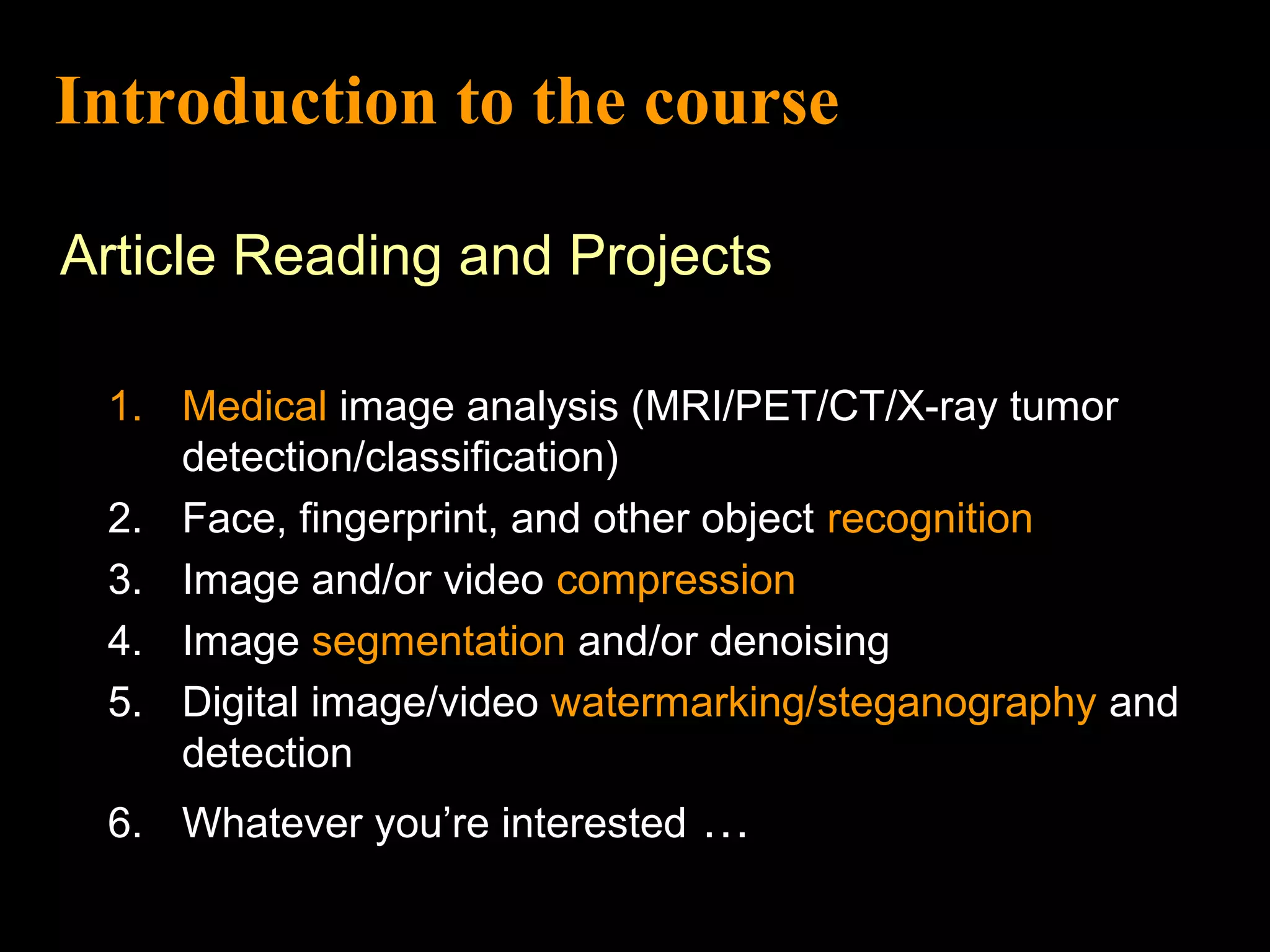 Introduction to the course

Article Reading and Projects

1. Medical image analysis (MRI/PET/CT/X-ray tumor detection/classification)
2. Face, fingerprint, and other object recognition
3. Image and/or video compression
4. Image segmentation and/or denoising
5. Digital image/video watermarking/steganography and detection
6. Whatever you’re interested …